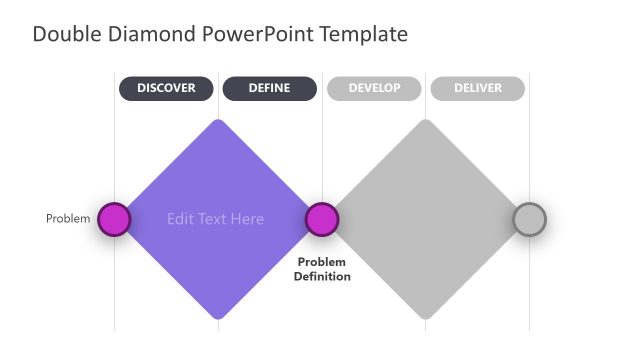 Double Diamond PowerPoint Template

DISCOVER

DEFINE

DEVELOP

DELIVER

Problem

Edit Text Here

Problem Definition